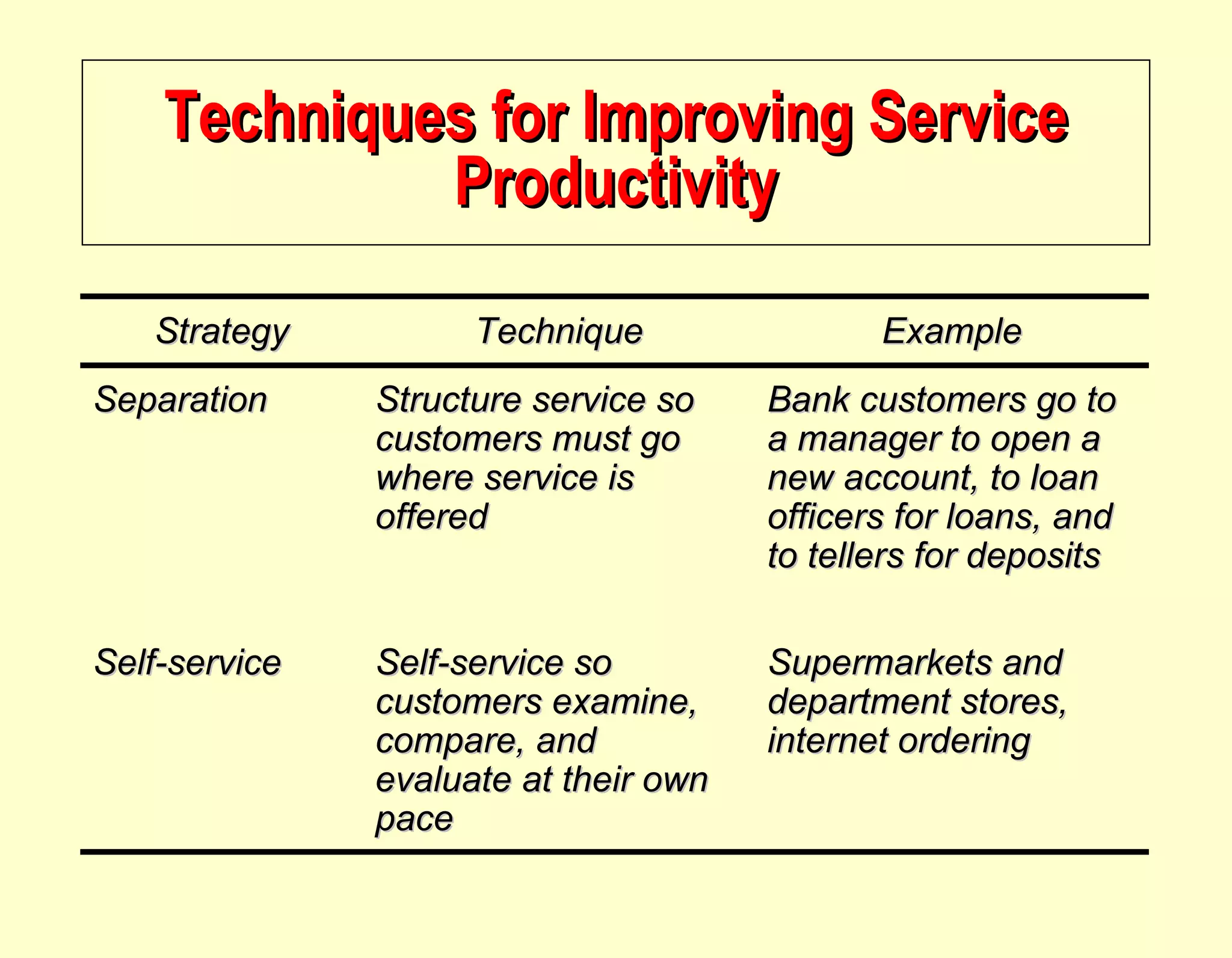 Techniques for Improving Service Productivity

| Strategy | Technique | Example |
|---|---|---|
| Separation | Structure service so customers must go where service is offered | Bank customers go to a manager to open a new account, to loan officers for loans, and to tellers for deposits |
| Self-service | Self-service so customers examine, compare, and evaluate at their own pace | Supermarkets and department stores, internet ordering |